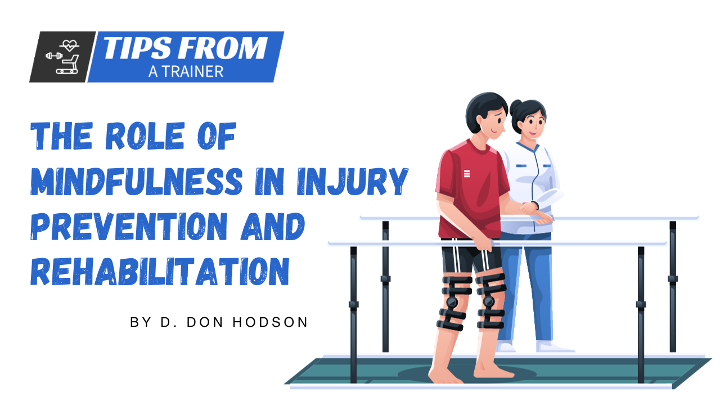 TIPS FROM
A TRAINER

THE ROLE OF MINDFULNESS IN INJURY PREVENTION AND REHABILITATION

BY D. DON HODSON